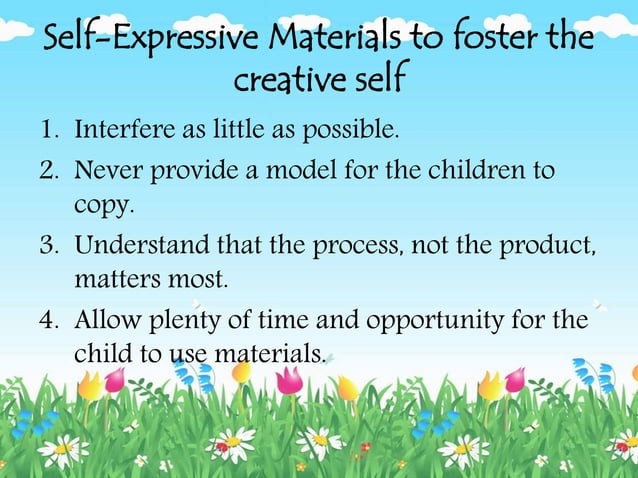 Self-Expressive Materials to foster the creative self

1. Interfere as little as possible.
2. Never provide a model for the children to copy.
3. Understand that the process, not the product, matters most.
4. Allow plenty of time and opportunity for the child to use materials.